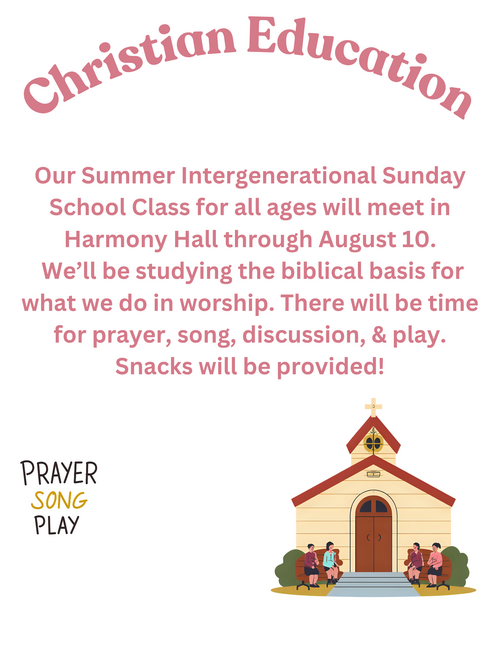 Christian Education

Our Summer Intergenerational Sunday School Class for all ages will meet in Harmony Hall through August 10. We'll be studying the biblical basis for what we do in worship. There will be time for prayer, song, discussion, & play. Snacks will be provided!

PRAYER
SONG
PLAY